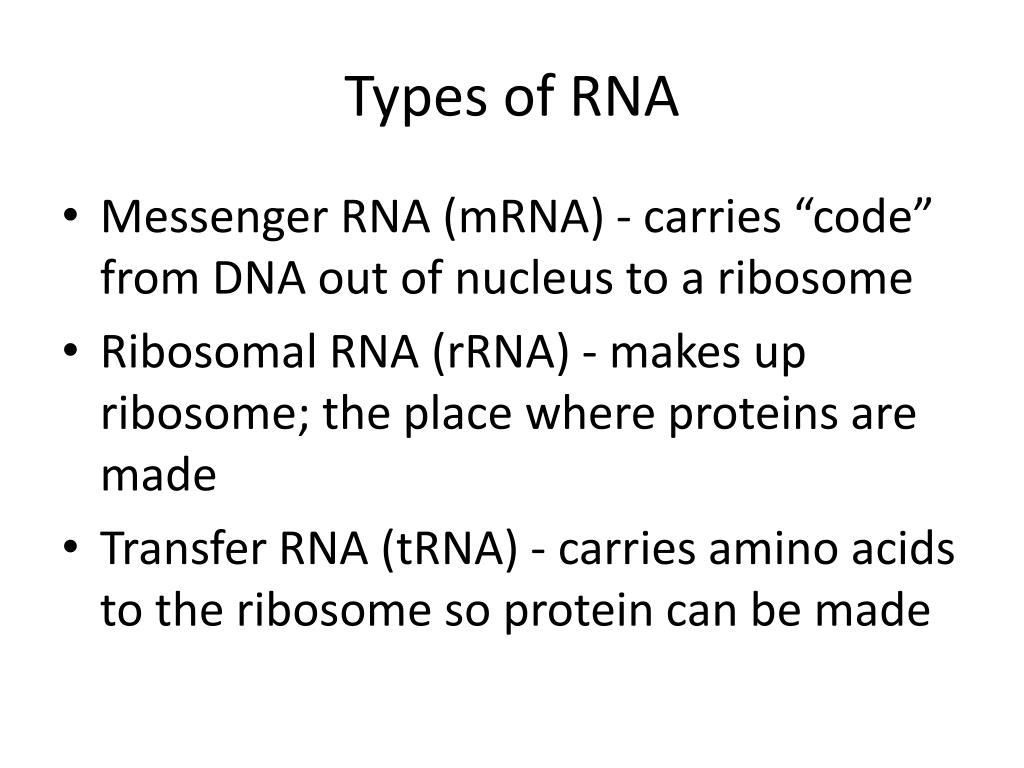 Types of RNA

• Messenger RNA (mRNA) - carries “code” from DNA out of nucleus to a ribosome
• Ribosomal RNA (rRNA) - makes up ribosome; the place where proteins are made
• Transfer RNA (tRNA) - carries amino acids to the ribosome so protein can be made